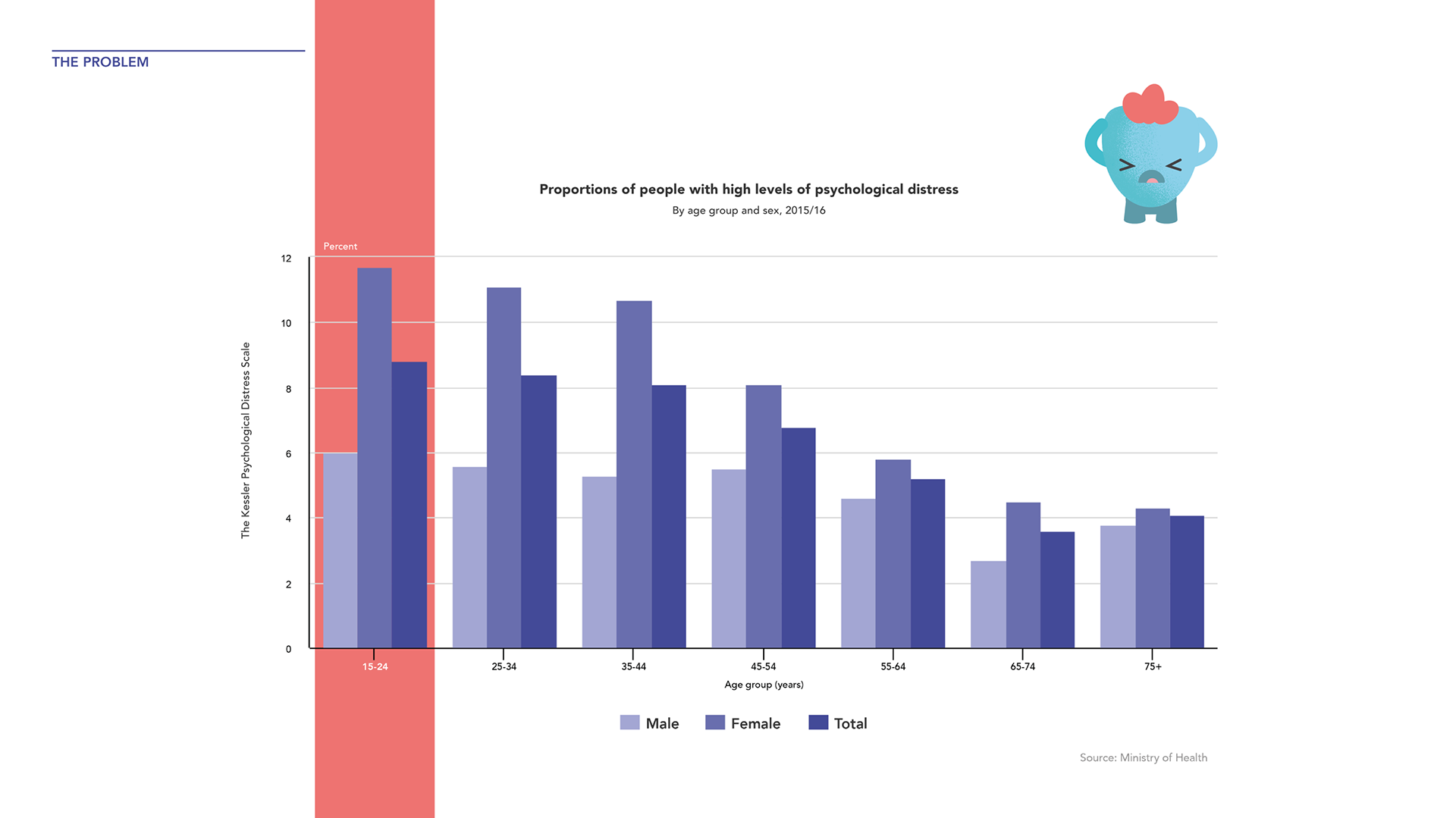 THE PROBLEM

Proportions of people with high levels of psychological distress
By age group and sex, 2015/16

Percent

The Kessler Psychological Distress Scale

12
10
8
6
4
2
0

15-24
25-34
35-44
45-54
55-64
65-74
75+

Age group (years)

Male
Female
Total

Source: Ministry of Health